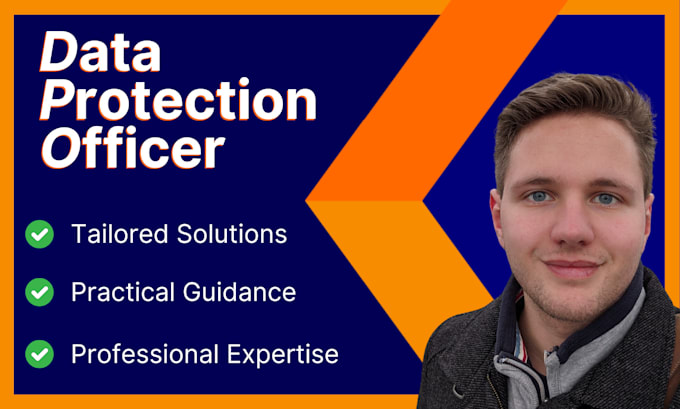 Data Protection Officer

Tailored Solutions

Practical Guidance

Professional Expertise